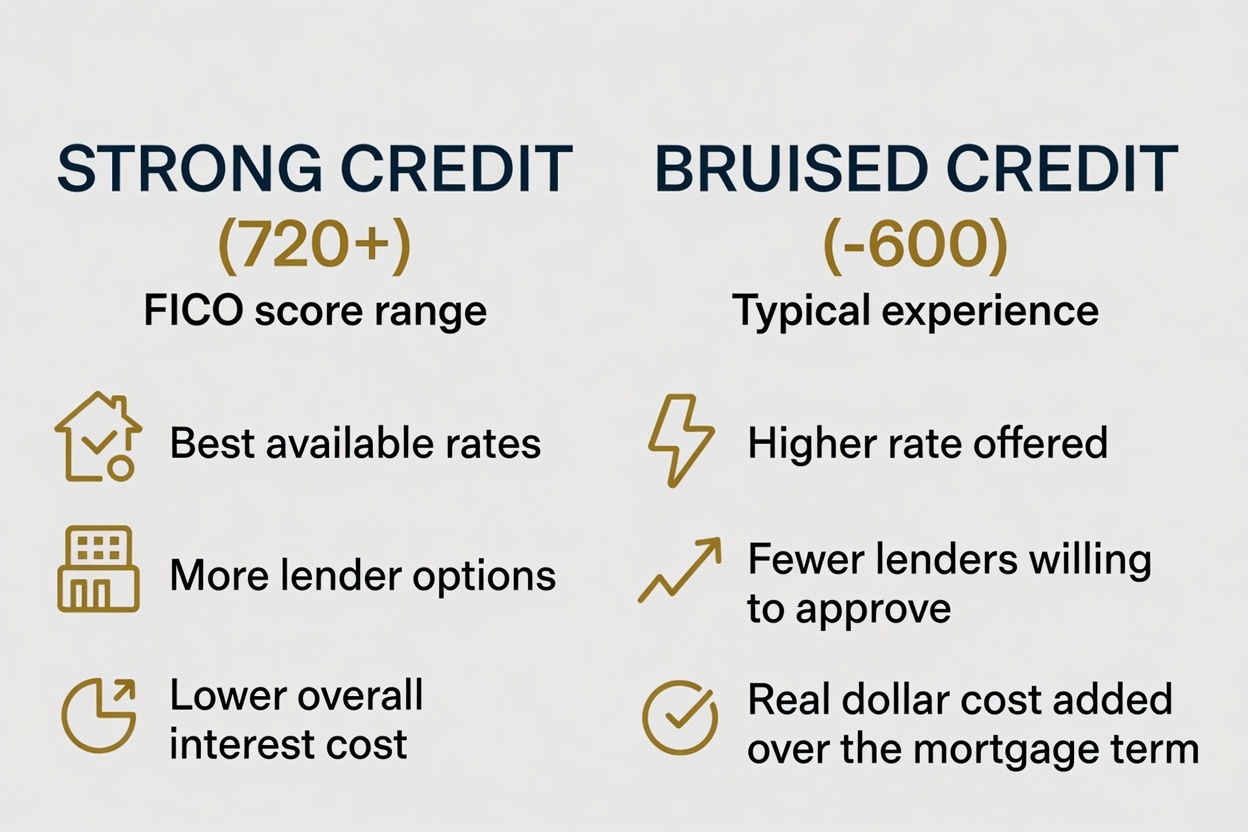 STRONG CREDIT
(720+)
FICO score range

Best available rates

More lender options

Lower overall interest cost

BRUISED CREDIT
(-600)
Typical experience

Higher rate offered

Fewer lenders willing to approve

Real dollar cost added over the mortgage term